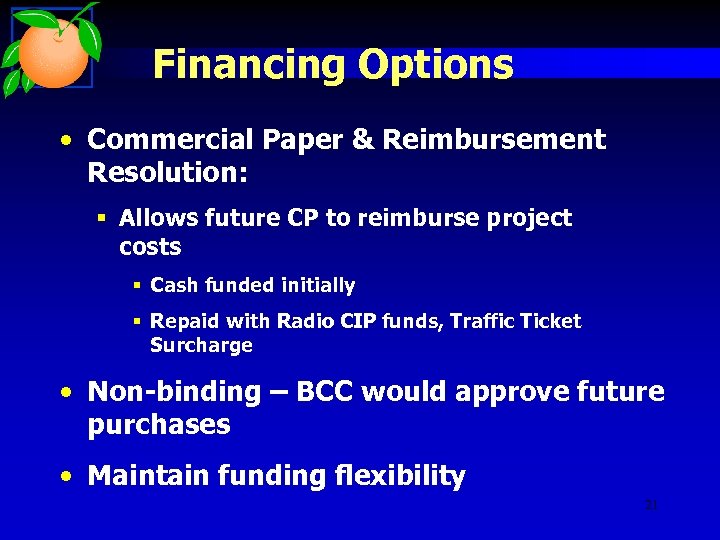 Financing Options

• Commercial Paper & Reimbursement Resolution:

▪ Allows future CP to reimburse project costs

▪ Cash funded initially

▪ Repaid with Radio CIP funds, Traffic Ticket Surcharge

• Non-binding – BCC would approve future purchases

• Maintain funding flexibility

21